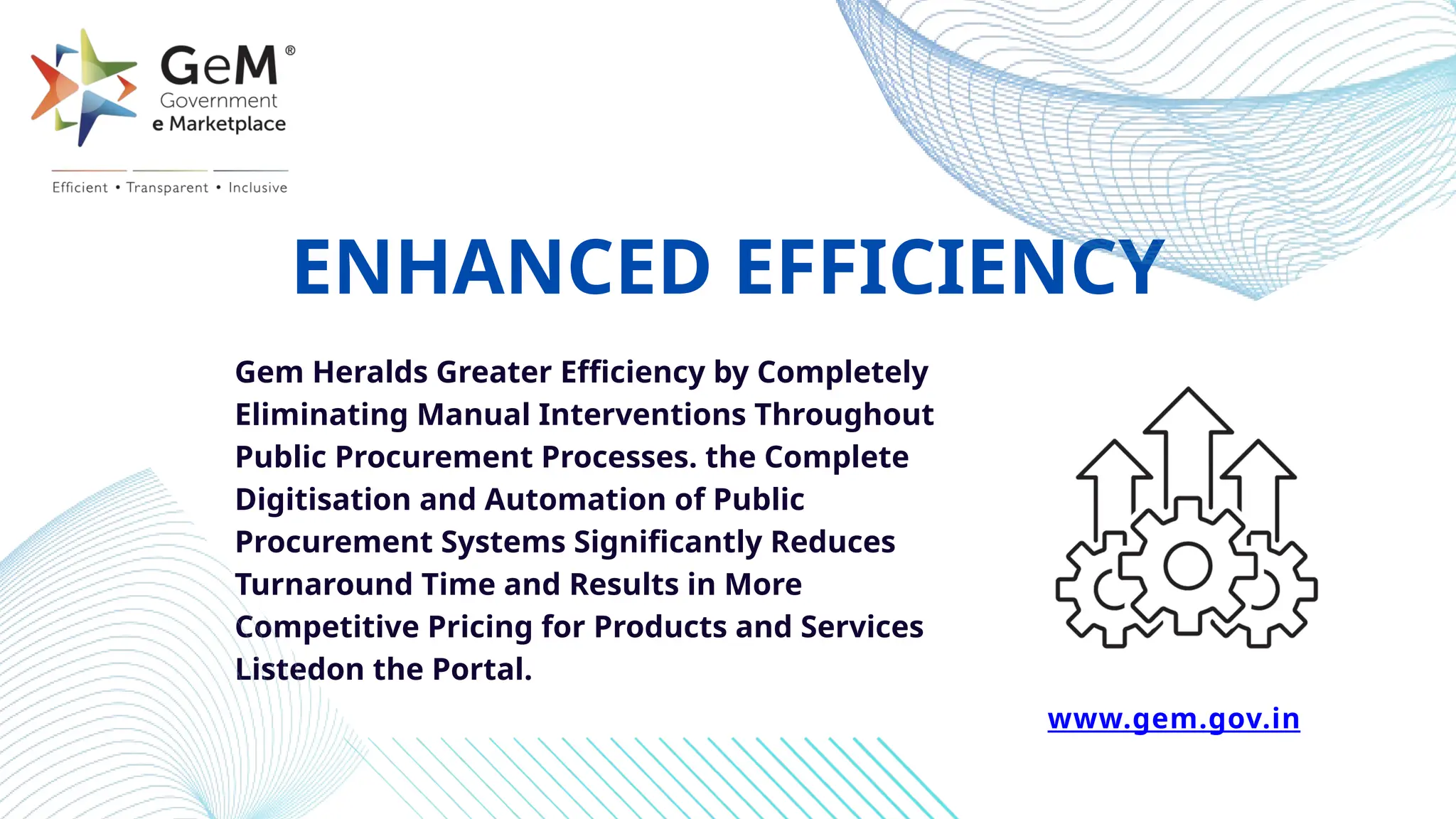 GeM®
Government
e Marketplace

Efficient • Transparent • Inclusive

ENHANCED EFFICIENCY

Gem Heralds Greater Efficiency by Completely Eliminating Manual Interventions Throughout Public Procurement Processes. the Complete Digitisation and Automation of Public Procurement Systems Significantly Reduces Turnaround Time and Results in More Competitive Pricing for Products and Services Listedon the Portal.

www.gem.gov.in